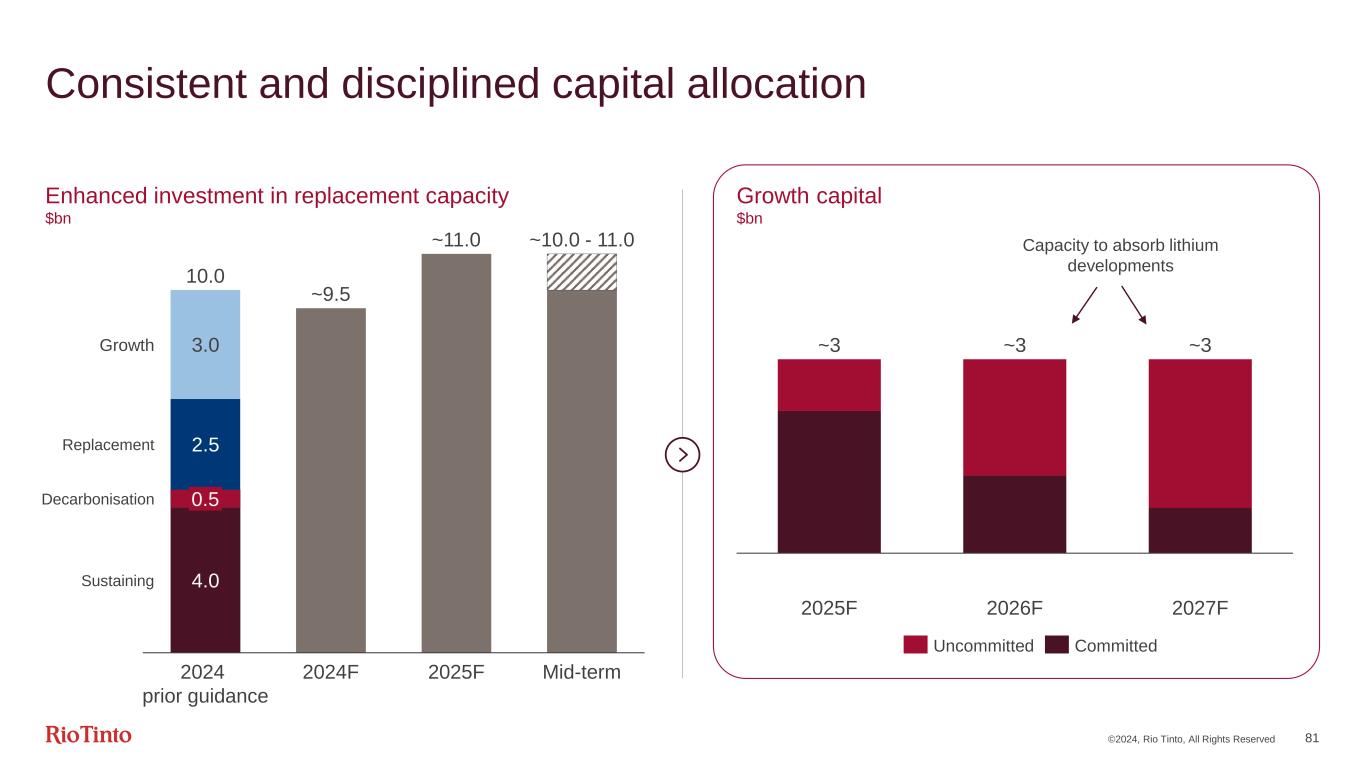 Consistent and disciplined capital allocation

Enhanced investment in replacement capacity
$bn

10.0
~9.5
~11.0
~10.0 - 11.0

Growth 3.0
Replacement 2.5
Decarbonisation 0.5
Sustaining 4.0

2024 prior guidance
2024F
2025F
Mid-term

Growth capital
$bn

Capacity to absorb lithium developments

~3
~3
~3

2025F
2026F
2027F

Uncommitted
Committed

RioTinto

©2024, Rio Tinto, All Rights Reserved 81